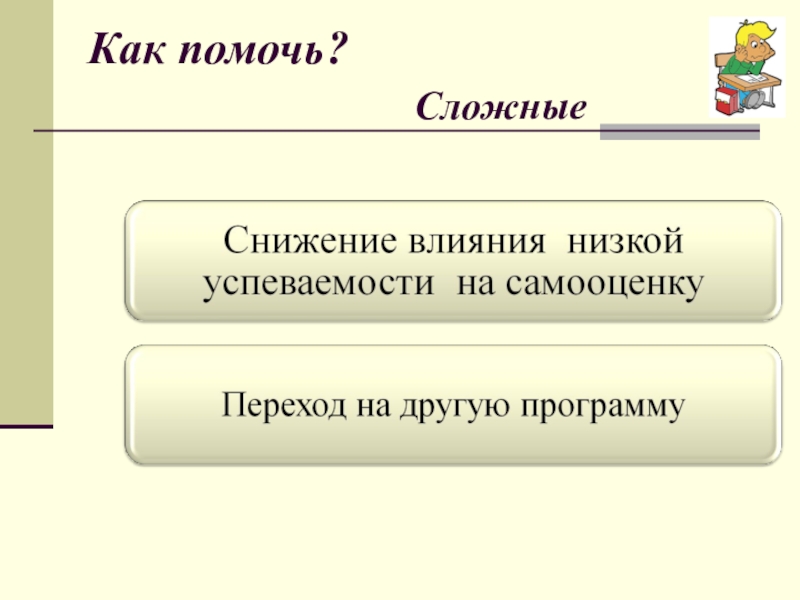 Как помочь?

Сложные

Снижение влияния низкой успеваемости на самооценку

Переход на другую программу